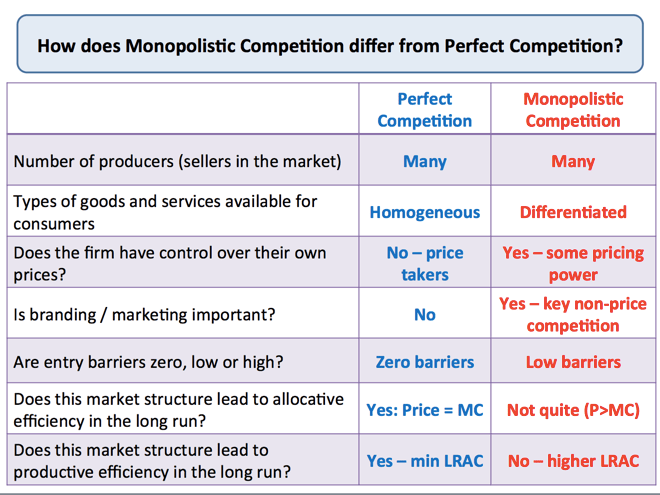 How does Monopolistic Competition differ from Perfect Competition?

| | Perfect Competition | Monopolistic Competition |
|---|---|---|
| Number of producers (sellers in the market) | Many | Many |
| Types of goods and services available for consumers | Homogeneous | Differentiated |
| Does the firm have control over their own prices? | No – price takers | Yes – some pricing power |
| Is branding / marketing important? | No | Yes – key non-price competition |
| Are entry barriers zero, low or high? | Zero barriers | Low barriers |
| Does this market structure lead to allocative efficiency in the long run? | Yes: Price = MC | Not quite (P>MC) |
| Does this market structure lead to productive efficiency in the long run? | Yes – min LRAC | No – higher LRAC |